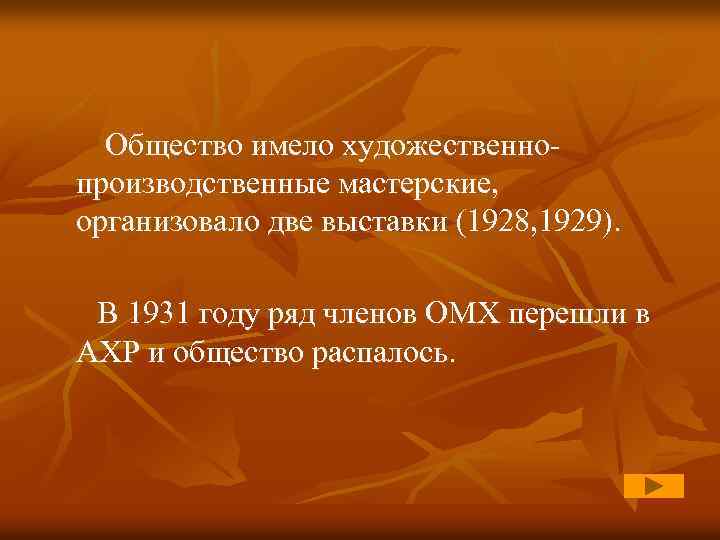 Общество имело художественно-производственные мастерские, организовало две выставки (1928,1929).

В 1931 году ряд членов ОМХ перешли в АХР и общество распалось.